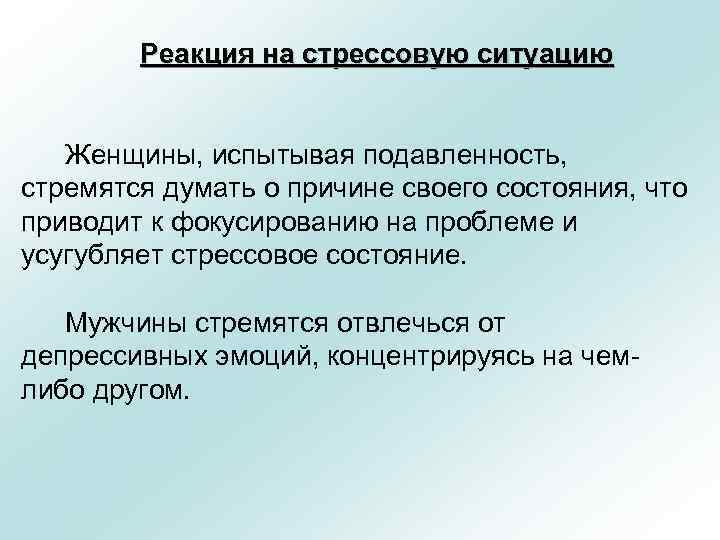 Реакция на стрессовую ситуацию

Женщины, испытывая подавленность, стремятся думать о причине своего состояния, что приводит к фокусированию на проблеме и усугубляет стрессовое состояние.

Мужчины стремятся отвлечься от депрессивных эмоций, концентрируясь на чем-либо другом.